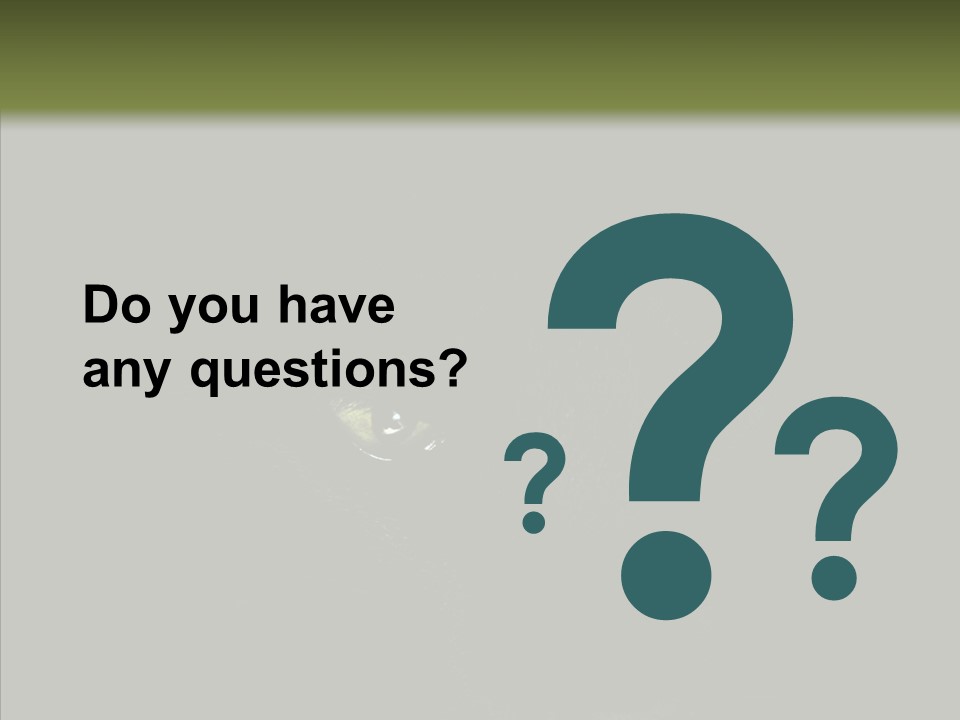 Do you have any questions?

? ? ?